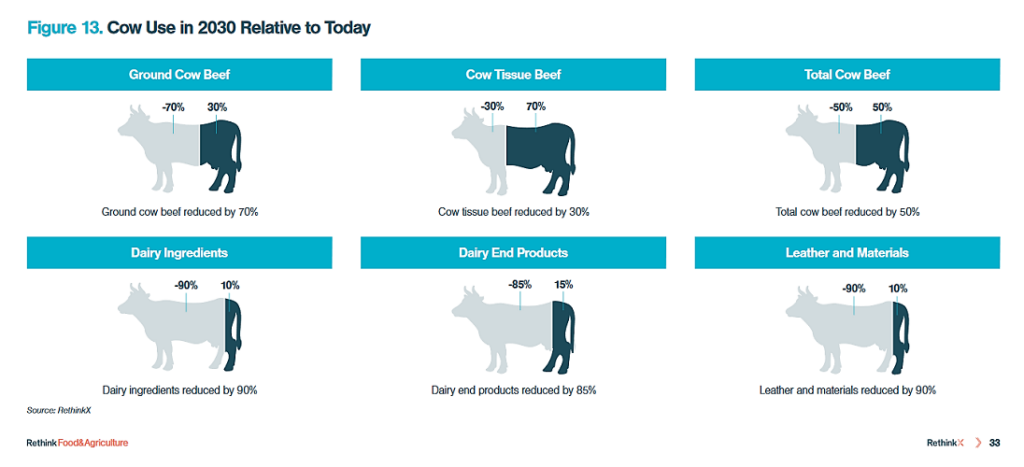 Figure 13. Cow Use in 2030 Relative to Today

Ground Cow Beef

-70% 30%

Ground cow beef reduced by 70%

Cow Tissue Beef

-30% 70%

Cow tissue beef reduced by 30%

Total Cow Beef

-50% 50%

Total cow beef reduced by 50%

Dairy Ingredients

-90% 10%

Dairy ingredients reduced by 90%

Dairy End Products

-85% 15%

Dairy end products reduced by 85%

Leather and Materials

-90% 10%

Leather and materials reduced by 90%

Source: RethinkX

Rethink Food&Agriculture

RethinkX 33